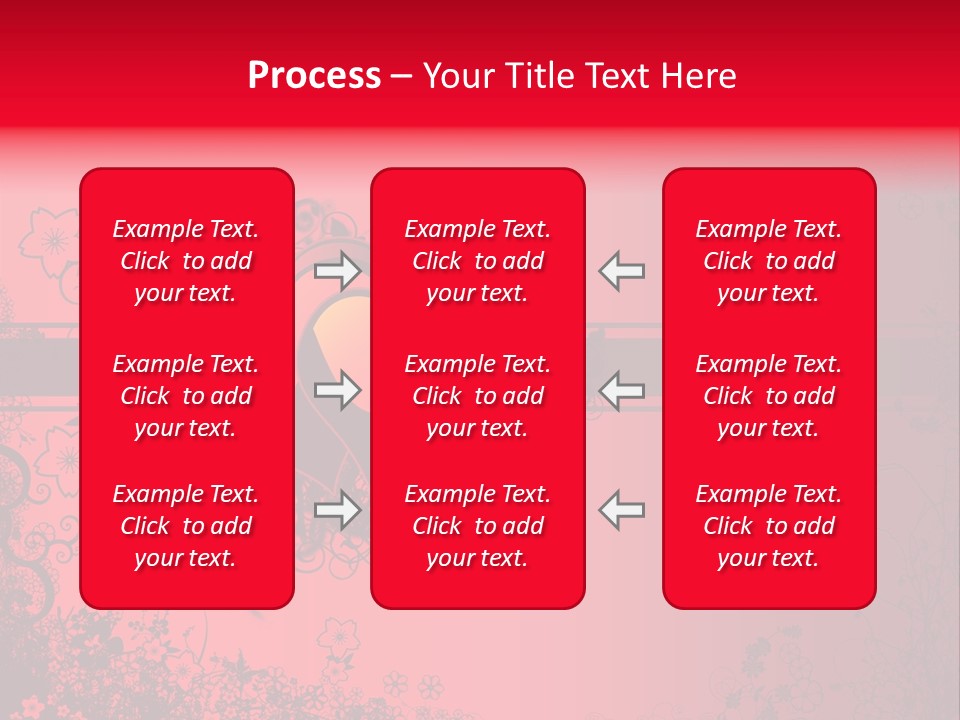 Process – Your Title Text Here

Example Text. Click to add your text.

Example Text. Click to add your text.

Example Text. Click to add your text.

Example Text. Click to add your text.

Example Text. Click to add your text.

Example Text. Click to add your text.

Example Text. Click to add your text.

Example Text. Click to add your text.

Example Text. Click to add your text.